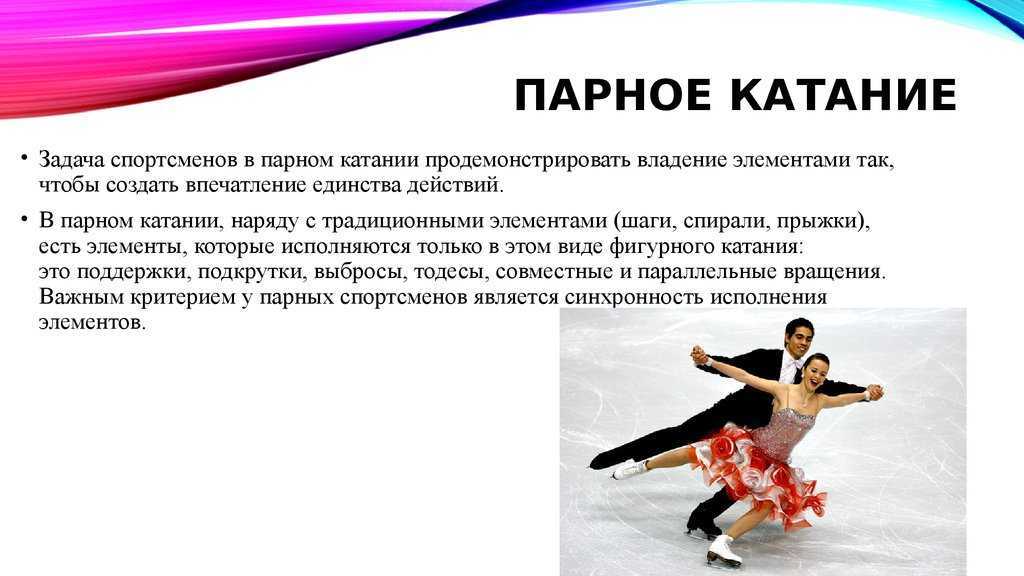 ПАРНОЕ КАТАНИЕ

• Задача спортсменов в парном катании продемонстрировать владение элементами так, чтобы создать впечатление единства действий.

• В парном катании, наряду с традиционными элементами (шаги, спирали, прыжки), есть элементы, которые исполняются только в этом виде фигурного катания: это поддержки, подкрутки, выбросы, тодесы, совместные и параллельные вращения. Важным критерием у парных спортсменов является синхронность исполнения элементов.